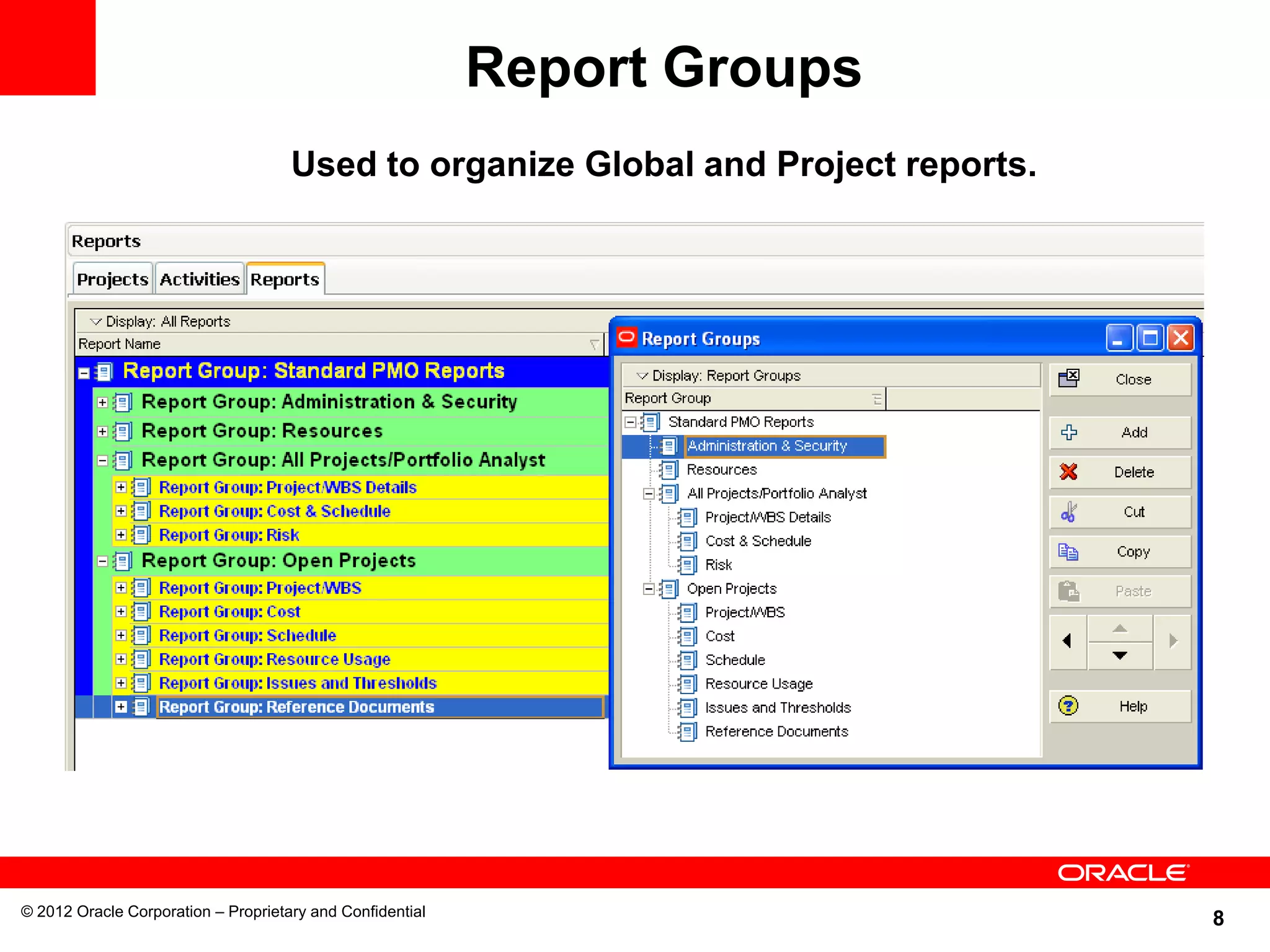 Report Groups

Used to organize Global and Project reports.

Reports

Projects Activities Reports

Display: All Reports

Report Name

Report Group: Standard PMO Reports
Report Group: Administration & Security
Report Group: Resources
Report Group: All Projects/Portfolio Analyst
Report Group: Project/WBS Details
Report Group: Cost & Schedule
Report Group: Risk
Report Group: Open Projects
Report Group: Project/WBS
Report Group: Cost
Report Group: Schedule
Report Group: Resource Usage
Report Group: Issues and Thresholds
Report Group: Reference Documents

Report Groups

Display: Report Groups

Report Group

Standard PMO Reports
Administration & Security
Resources
All Projects/Portfolio Analyst
Project/WBS Details
Cost & Schedule
Risk
Open Projects
Project/WBS
Cost
Schedule
Resource Usage
Issues and Thresholds
Reference Documents

Close
Add
Delete
Cut
Copy
Paste
Help

ORACLE

© 2012 Oracle Corporation – Proprietary and Confidential

8